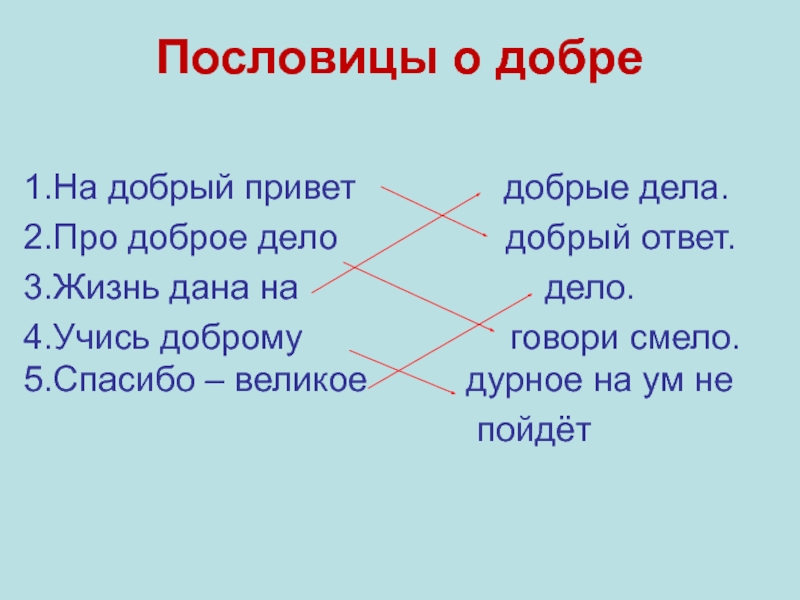 Пословицы о добре

1.На добрый привет добрые дела.
2.Про доброе дело добрый ответ.
3.Жизнь дана на дело.
4.Учись доброму говори смело.
5.Спасибо – великое дурное на ум не пойдёт